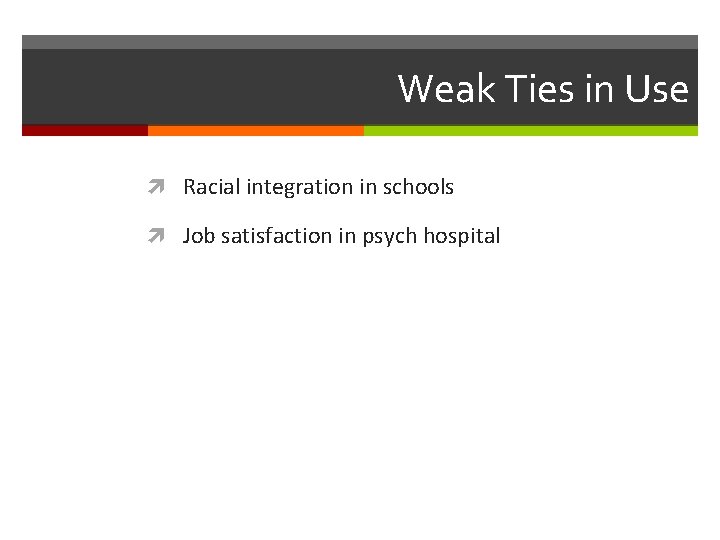 Weak Ties in Use

Racial integration in schools

Job satisfaction in psych hospital